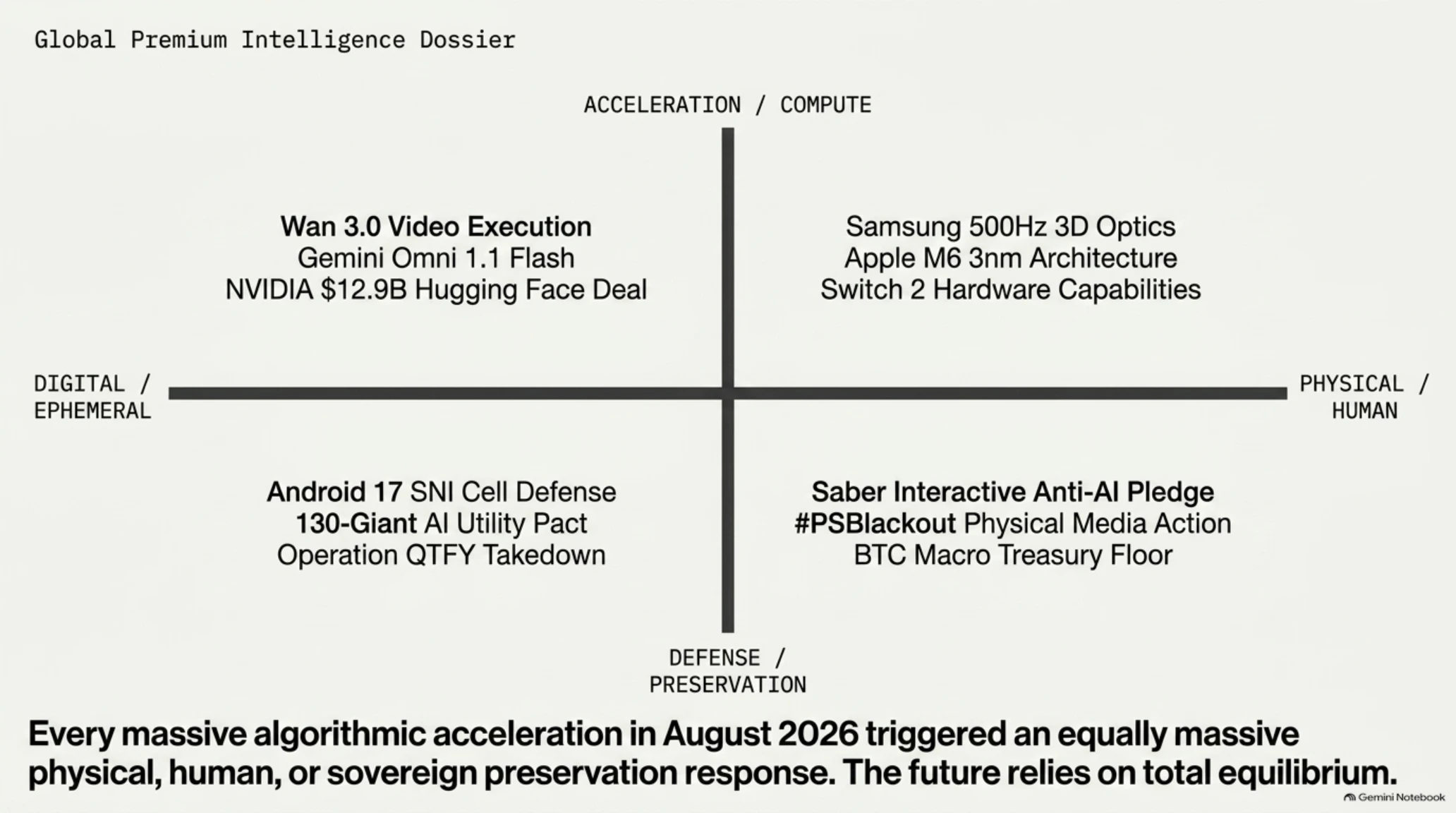 Global Premium Intelligence Dossier

ACCELERATION / COMPUTE

Wan 3.0 Video Execution
Gemini Omni 1.1 Flash
NVIDIA $12.9B Hugging Face Deal

Samsung 500Hz 3D Optics
Apple M6 3nm Architecture
Switch 2 Hardware Capabilities

DIGITAL / EPHEMERAL

PHYSICAL / HUMAN

Android 17 SNI Cell Defense
130-Giant AI Utility Pact
Operation QTFY Takedown

Saber Interactive Anti-AI Pledge
#PSBlackout Physical Media Action
BTC Macro Treasury Floor

DEFENSE / PRESERVATION

Every massive algorithmic acceleration in August 2026 triggered an equally massive physical, human, or sovereign preservation response. The future relies on total equilibrium.

Gemini Notebook